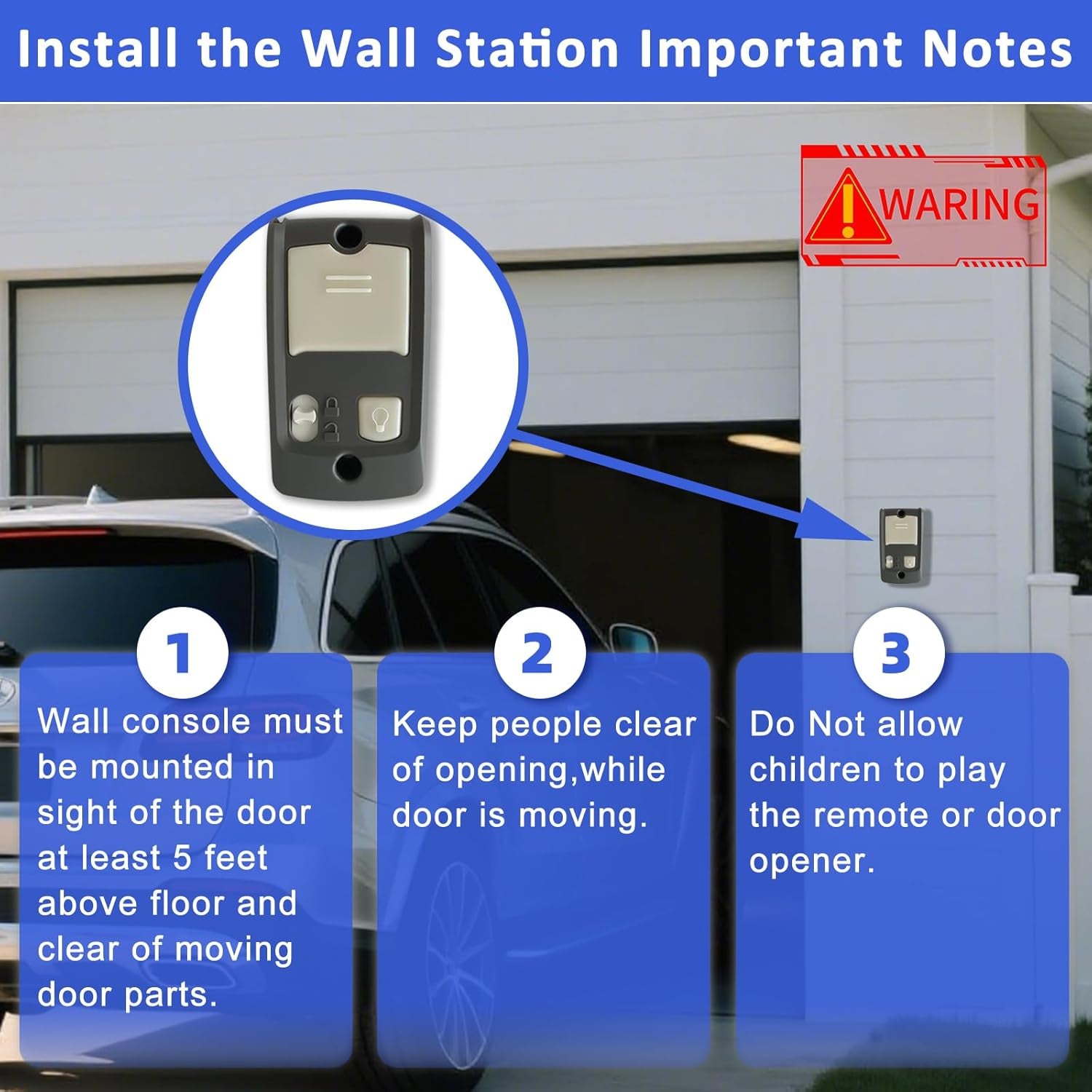 Install the Wall Station Important Notes

WARING

1
Wall console must be mounted in sight of the door at least 5 feet above floor and clear of moving door parts.

2
Keep people clear of opening,while door is moving.

3
Do Not allow children to play the remote or door opener.